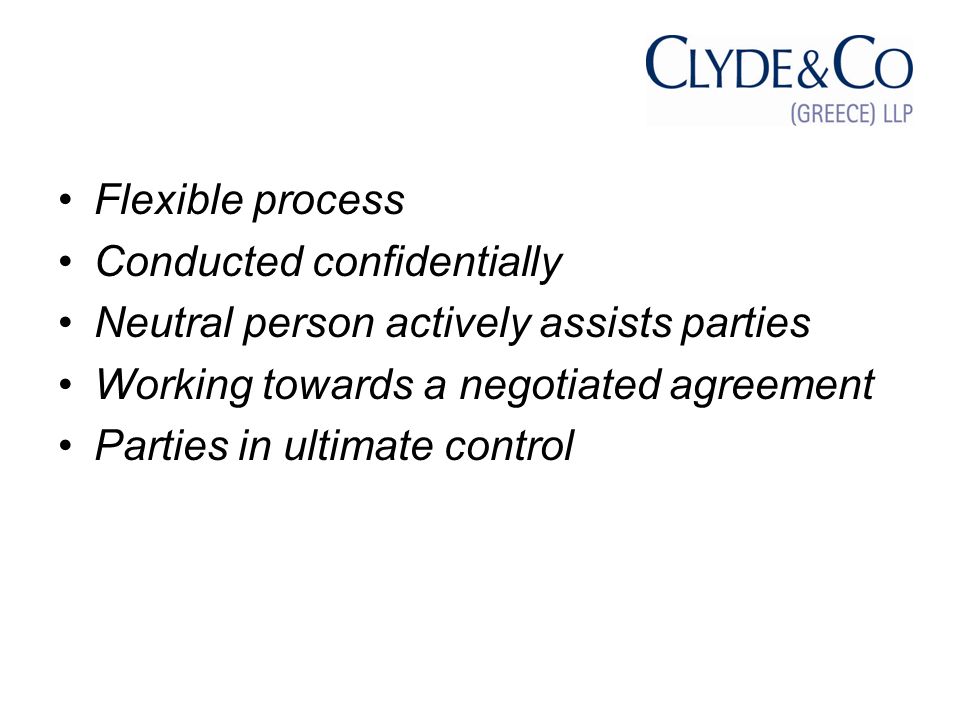 CLYDE&CO
(GREECE) LLP

• Flexible process
• Conducted confidentially
• Neutral person actively assists parties
• Working towards a negotiated agreement
• Parties in ultimate control